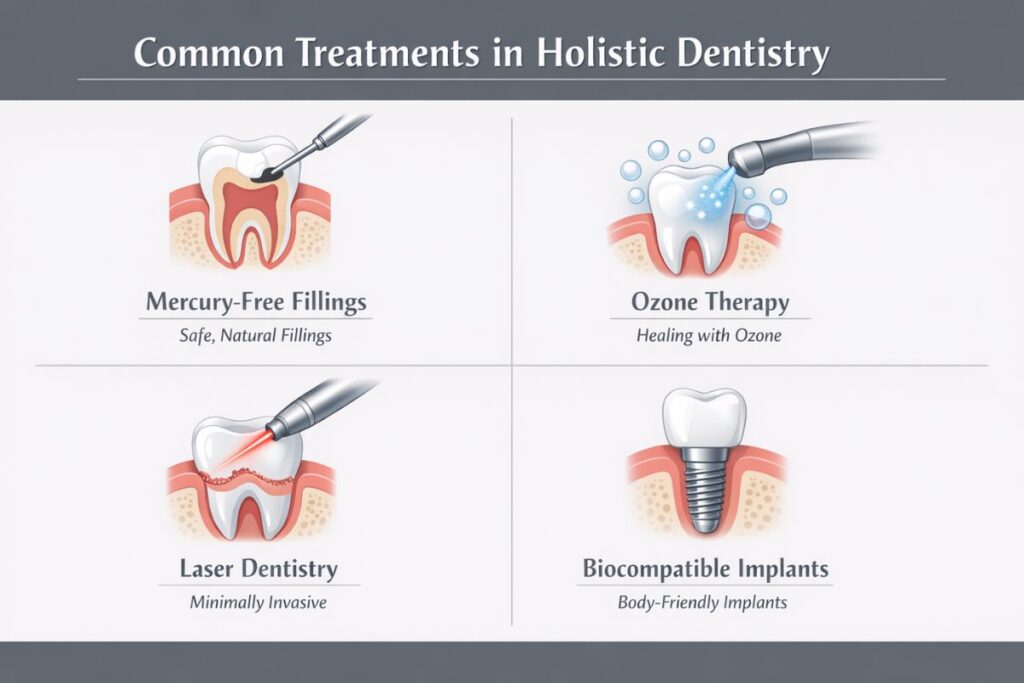 Common Treatments in Holistic Dentistry

Mercury-Free Fillings
Safe, Natural Fillings

Ozone Therapy
Healing with Ozone

Laser Dentistry
Minimally Invasive

Biocompatible Implants
Body-Friendly Implants